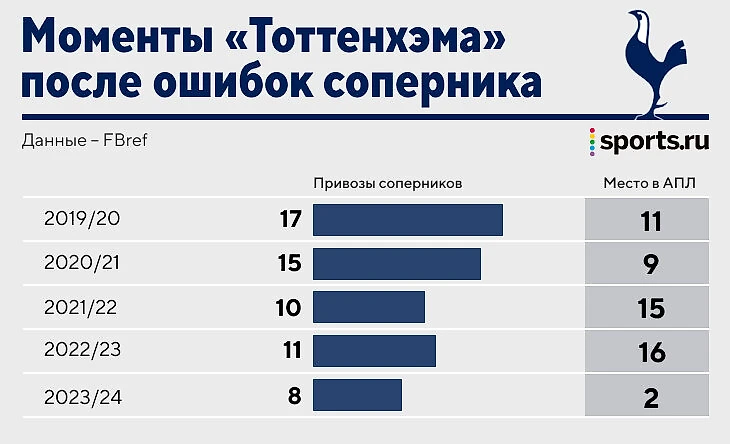 Моменты «Тоттенхэма» после ошибок соперника

Данные – FBref

sports.ru

|  | Привозы соперников | Место в АПЛ |
|---|---|---|
| 2019/20 | 17 | 11 |
| 2020/21 | 15 | 9 |
| 2021/22 | 10 | 15 |
| 2022/23 | 11 | 16 |
| 2023/24 | 8 | 2 |